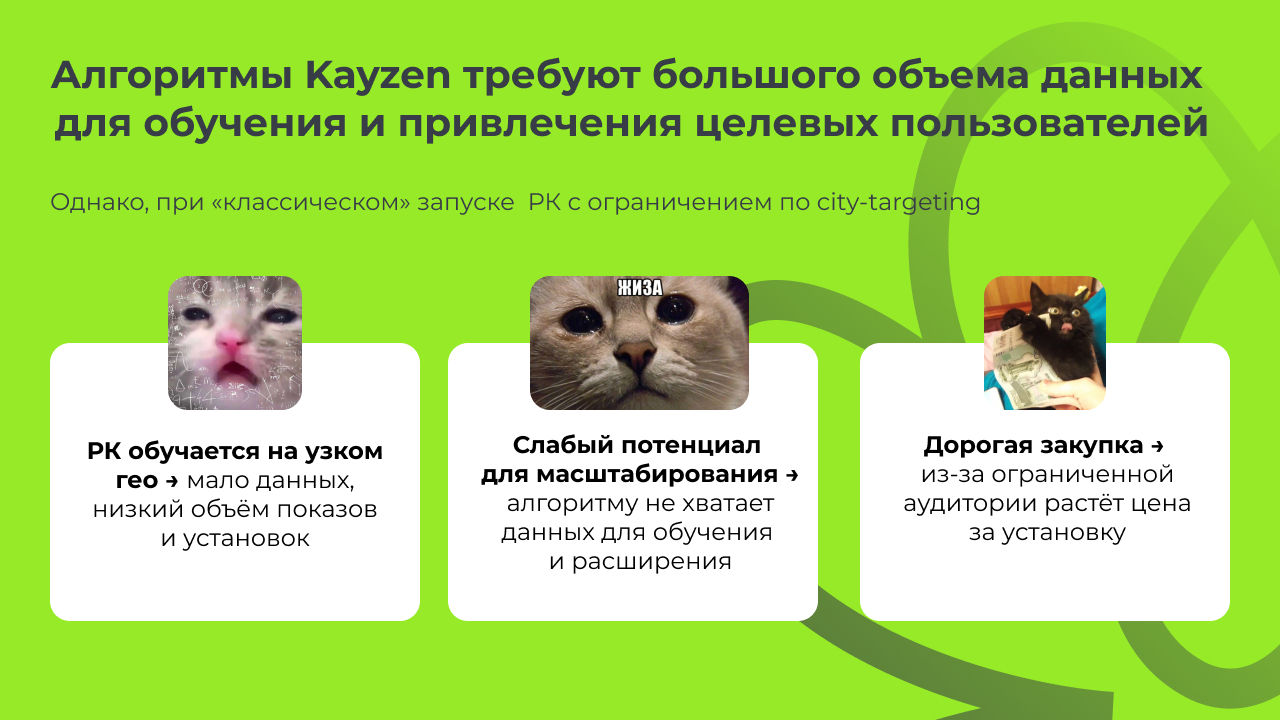 Алгоритмы Kayzen требуют большого объема данных для обучения и привлечения целевых пользователей

Однако, при «классическом» запуске  РК с ограничением по city-targeting

РК обучается на узком гео → мало данных, низкий объём показов и установок

ЖИЗА

Слабый потенциал для масштабирования → алгоритму не хватает данных для обучения и расширения

Дорогая закупка → из-за ограниченной аудитории растёт цена за установку